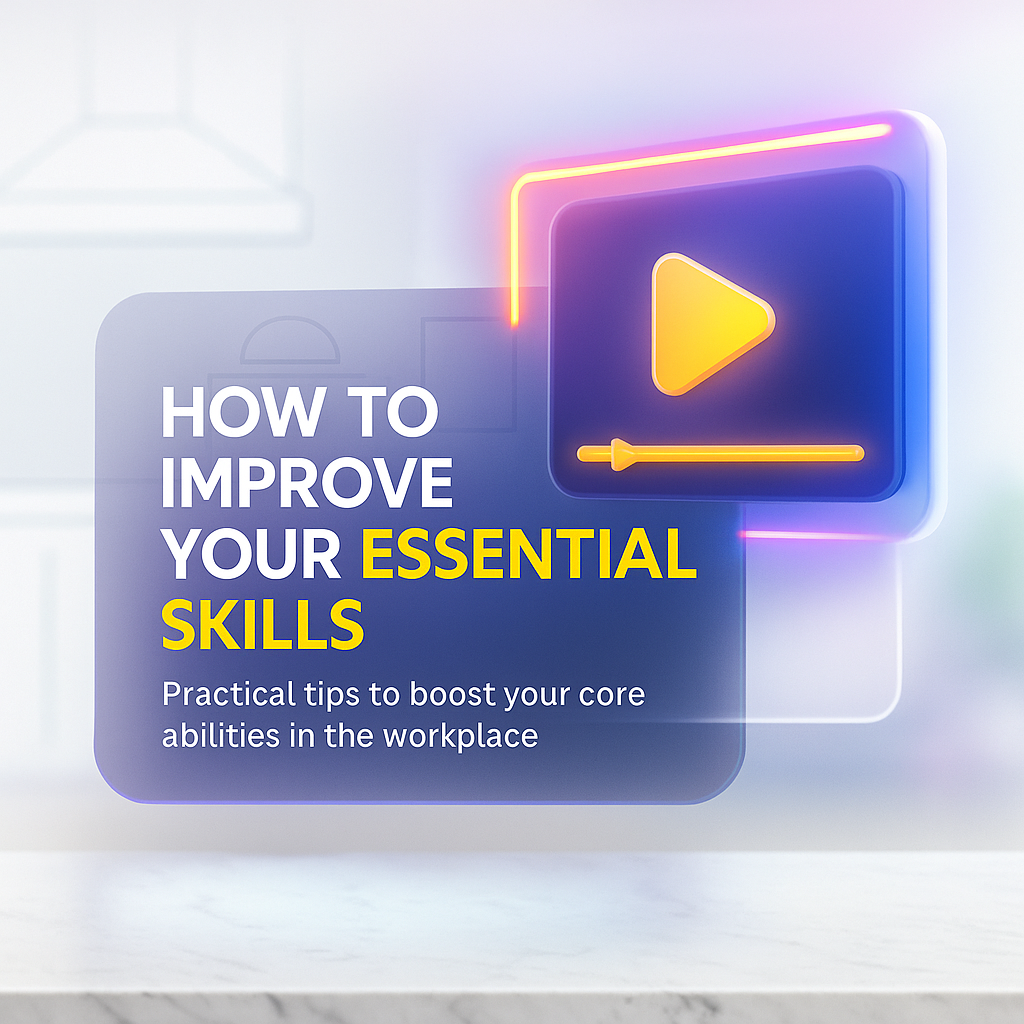 HOW TO IMPROVE YOUR ESSENTIAL SKILLS

Practical tips to boost your core abilities in the workplace